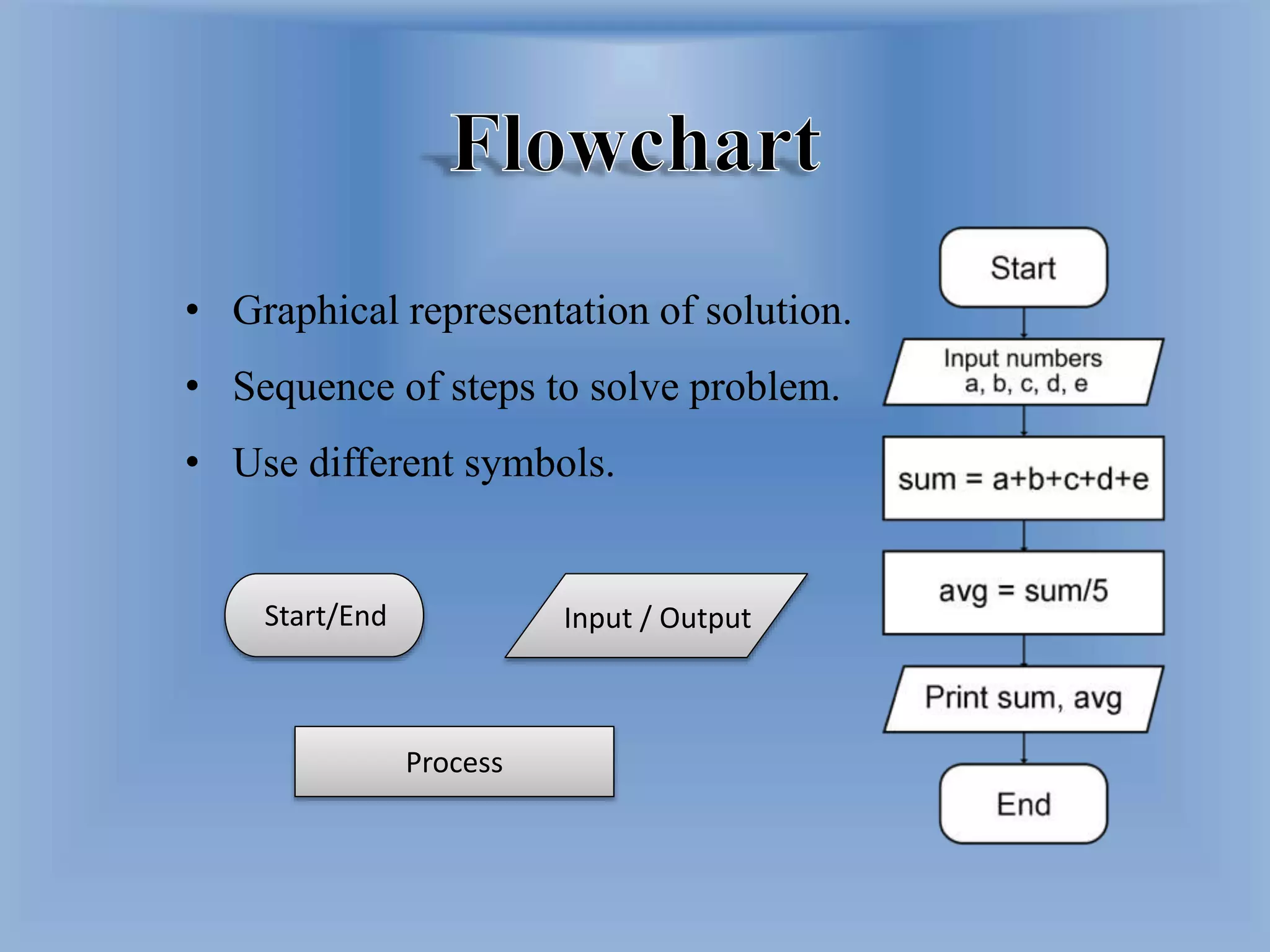 Flowchart

• Graphical representation of solution.
• Sequence of steps to solve problem.
• Use different symbols.

Start/End

Input / Output

Process

Start

Input numbers
a, b, c, d, e

sum = a+b+c+d+e

avg = sum/5

Print sum, avg

End